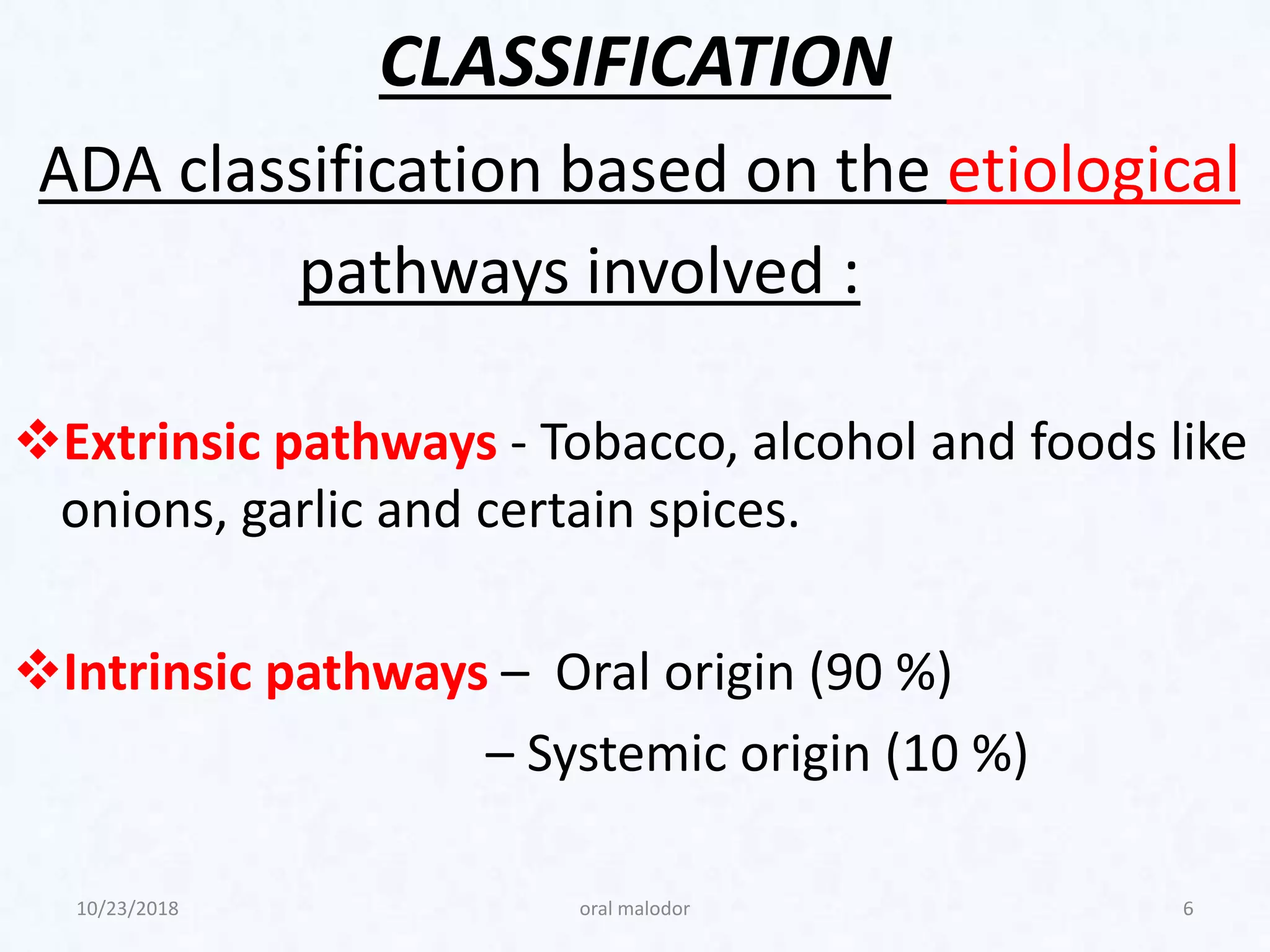 CLASSIFICATION

ADA classification based on the etiological pathways involved :

❖Extrinsic pathways - Tobacco, alcohol and foods like onions, garlic and certain spices.

❖Intrinsic pathways – Oral origin (90 %)

– Systemic origin (10 %)

10/23/2018

oral malodor

6